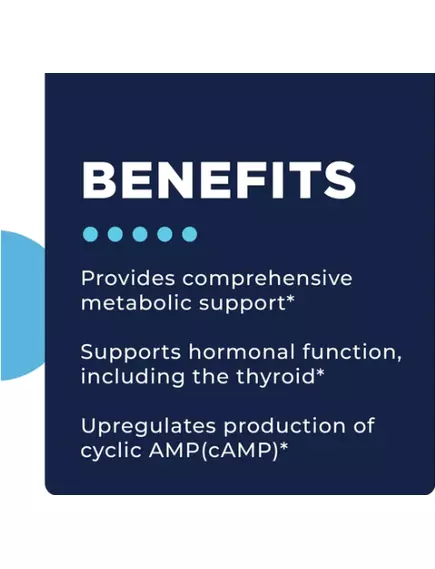 BENEFITS

Provides comprehensive metabolic support*

Supports hormonal function, including the thyroid*

Upregulates production of cyclic AMP(cAMP)*